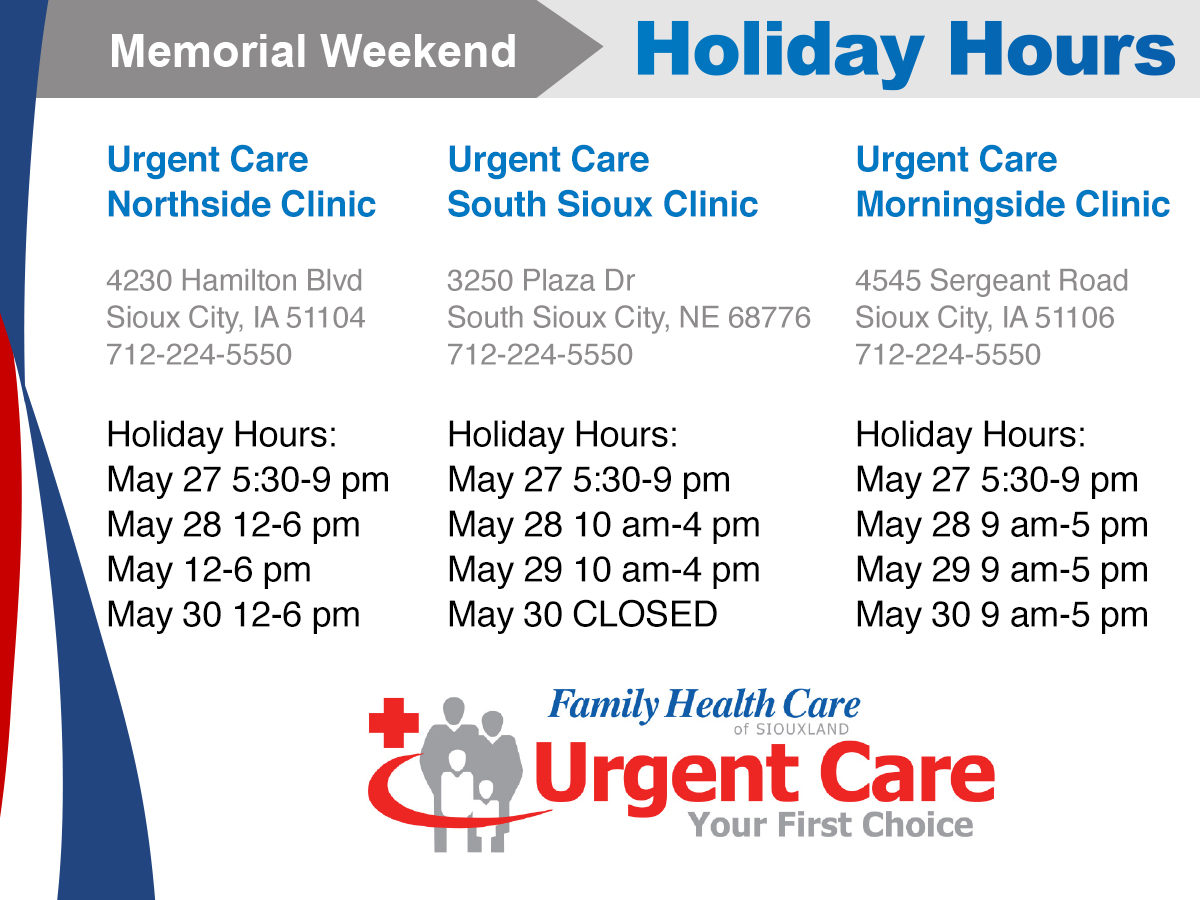 Memorial Weekend Holiday Hours

Urgent Care
Northside Clinic

4230 Hamilton Blvd
Sioux City, IA 51104
712-224-5550

Holiday Hours:
May 27 5:30-9 pm
May 28 12-6 pm
May 12-6 pm
May 30 12-6 pm

Urgent Care
South Sioux Clinic

3250 Plaza Dr
South Sioux City, NE 68776
712-224-5550

Holiday Hours:
May 27 5:30-9 pm
May 28 10 am-4 pm
May 29 10 am-4 pm
May 30 CLOSED

Urgent Care
Morningside Clinic

4545 Sergeant Road
Sioux City, IA 51106
712-224-5550

Holiday Hours:
May 27 5:30-9 pm
May 28 9 am-5 pm
May 29 9 am-5 pm
May 30 9 am-5 pm

Family Health Care
of SIOUXLAND
Urgent Care
Your First Choice